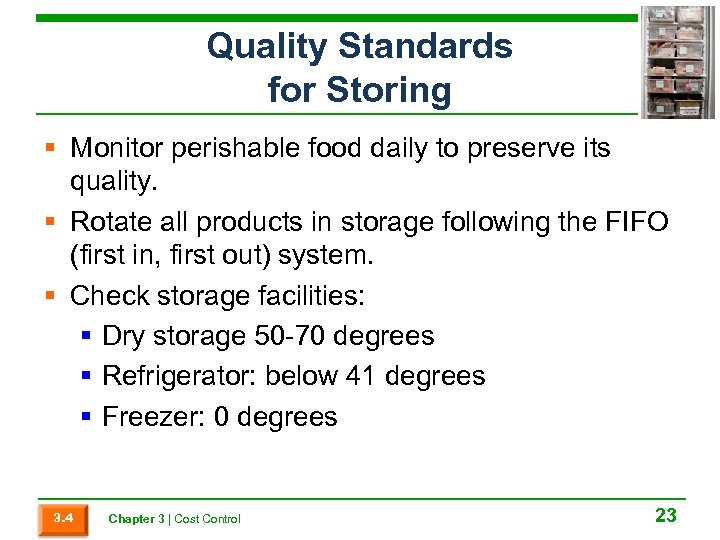 Quality Standards for Storing

▪ Monitor perishable food daily to preserve its quality.

▪ Rotate all products in storage following the FIFO (first in, first out) system.

▪ Check storage facilities:

▪ Dry storage 50-70 degrees

▪ Refrigerator: below 41 degrees

▪ Freezer: 0 degrees

3.4 Chapter 3 | Cost Control 23